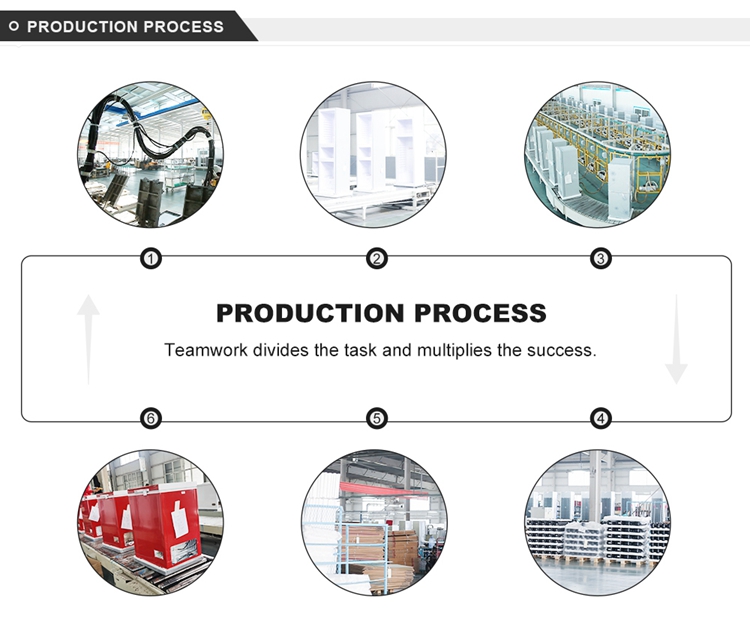 PRODUCTION PROCESS

1

2

3

PRODUCTION PROCESS

Teamwork divides the task and multiplies the success.

6

5

4